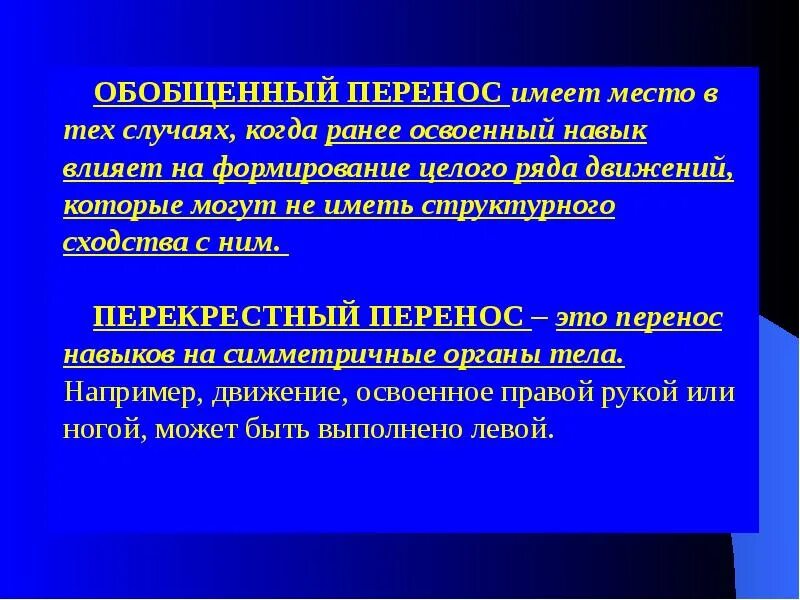 ОБОБЩЕННЫЙ ПЕРЕНОС имеет место в тех случаях, когда ранее освоенный навык влияет на формирование целого ряда движений, которые могут не иметь структурного сходства с ним.

ПЕРЕКРЕСТНЫЙ ПЕРЕНОС – это перенос навыков на симметричные органы тела. Например, движение, освоенное правой рукой или ногой, может быть выполнено левой.